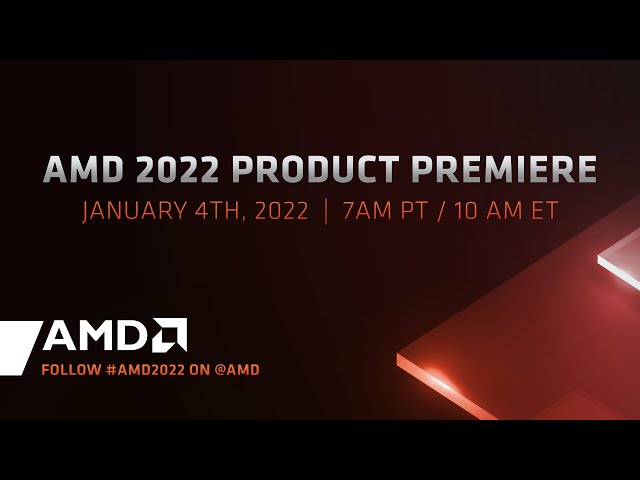 AMD 2022 PRODUCT PREMIERE

JANUARY 4TH, 2022 | 7AM PT / 10 AM ET

AMD

FOLLOW #AMD2022 ON @AMD